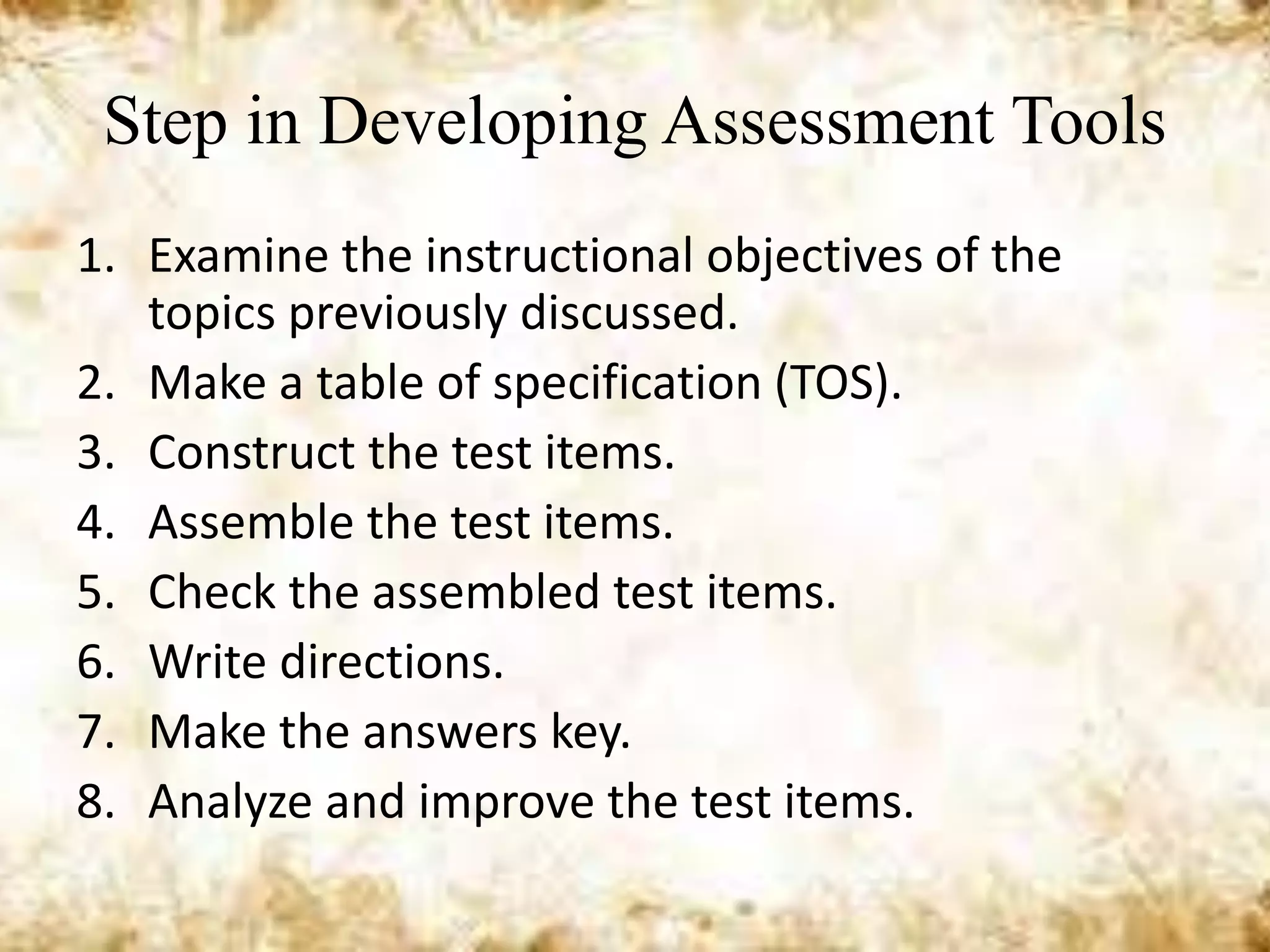 Step in Developing Assessment Tools

1. Examine the instructional objectives of the topics previously discussed.
2. Make a table of specification (TOS).
3. Construct the test items.
4. Assemble the test items.
5. Check the assembled test items.
6. Write directions.
7. Make the answers key.
8. Analyze and improve the test items.